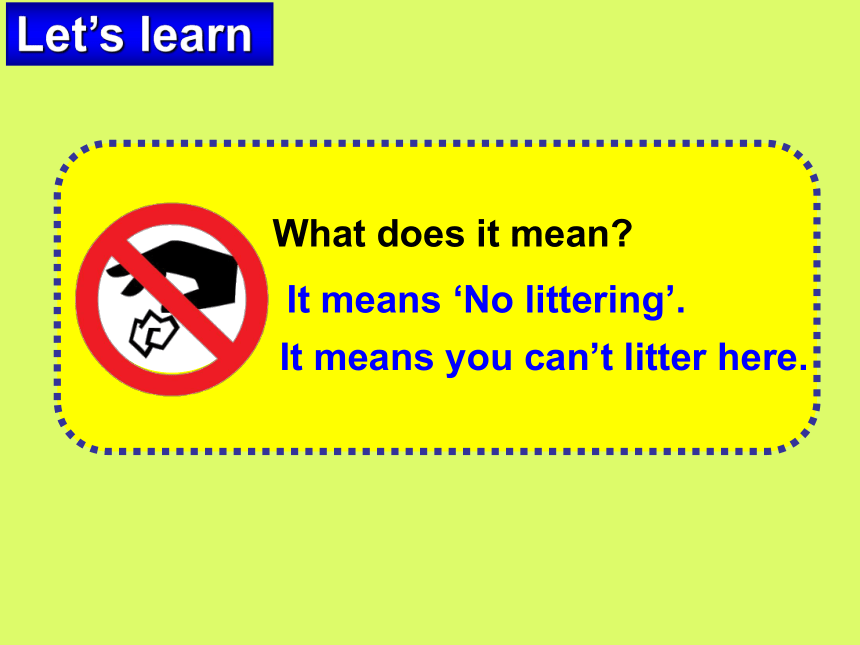 Let’s learn

What does it mean?

It means ‘No littering’.

It means you can’t litter here.